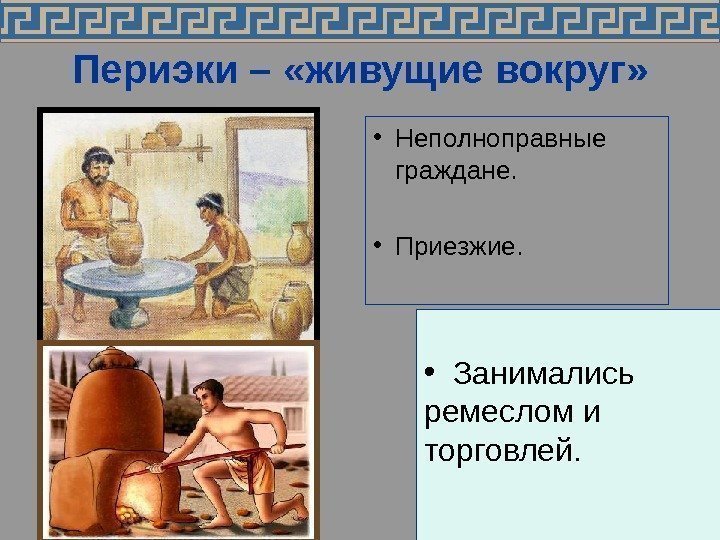 Периэки – «живущие вокруг»

• Неполноправные граждане.

• Приезжие.

• Занимались ремеслом и торговлей.